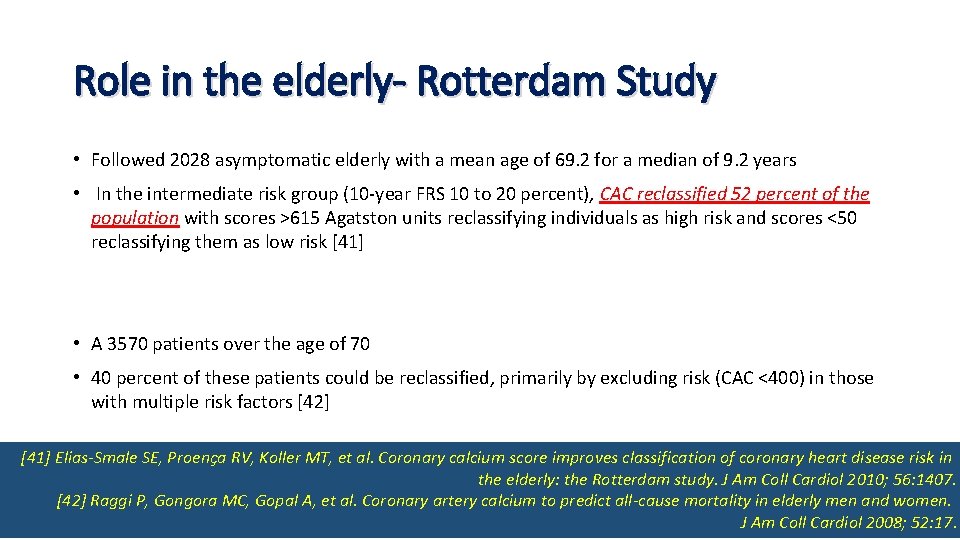 Role in the elderly- Rotterdam Study

• Followed 2028 asymptomatic elderly with a mean age of 69.2 for a median of 9.2 years

• In the intermediate risk group (10-year FRS 10 to 20 percent), CAC reclassified 52 percent of the population with scores >615 Agatston units reclassifying individuals as high risk and scores <50 reclassifying them as low risk [41]

• A 3570 patients over the age of 70

• 40 percent of these patients could be reclassified, primarily by excluding risk (CAC <400) in those with multiple risk factors [42]

[41] Elias-Smale SE, Proença RV, Koller MT, et al. Coronary calcium score improves classification of coronary heart disease risk in the elderly: the Rotterdam study. J Am Coll Cardiol 2010; 56:1407.
[42] Raggi P, Gongora MC, Gopal A, et al. Coronary artery calcium to predict all-cause mortality in elderly men and women. J Am Coll Cardiol 2008; 52:17.